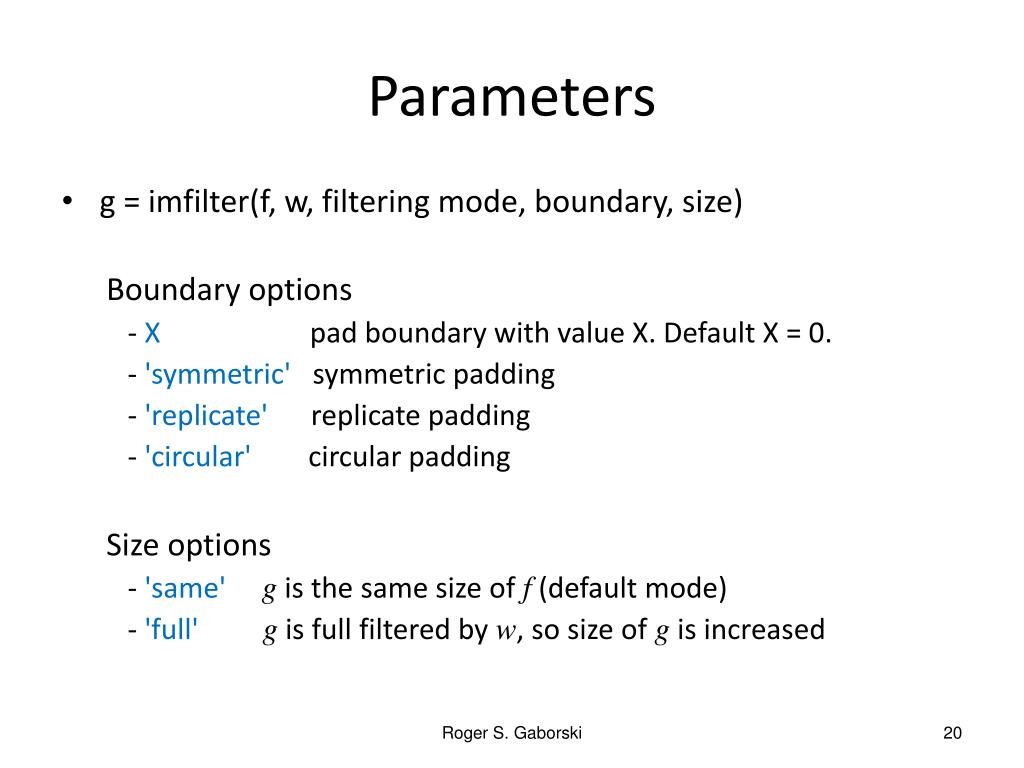 Parameters

• g = imfilter(f, w, filtering mode, boundary, size)

Boundary options
- X pad boundary with value X. Default X = 0.
- 'symmetric' symmetric padding
- 'replicate' replicate padding
- 'circular' circular padding

Size options
- 'same' $g$ is the same size of $f$ (default mode)
- 'full' $g$ is full filtered by $w$, so size of $g$ is increased

Roger S. Gaborski

20